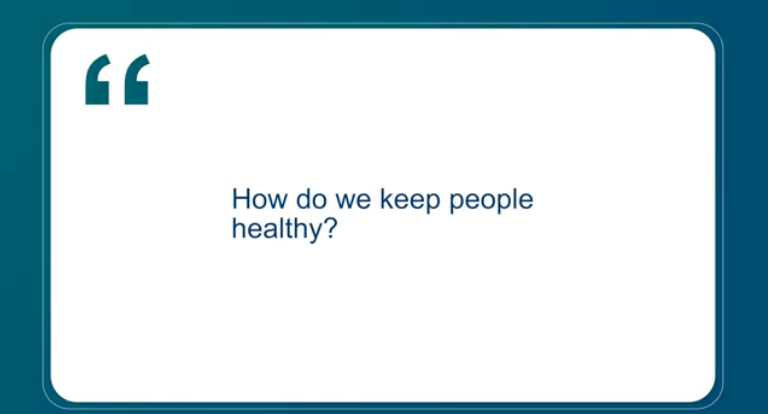 “

How do we keep people healthy?